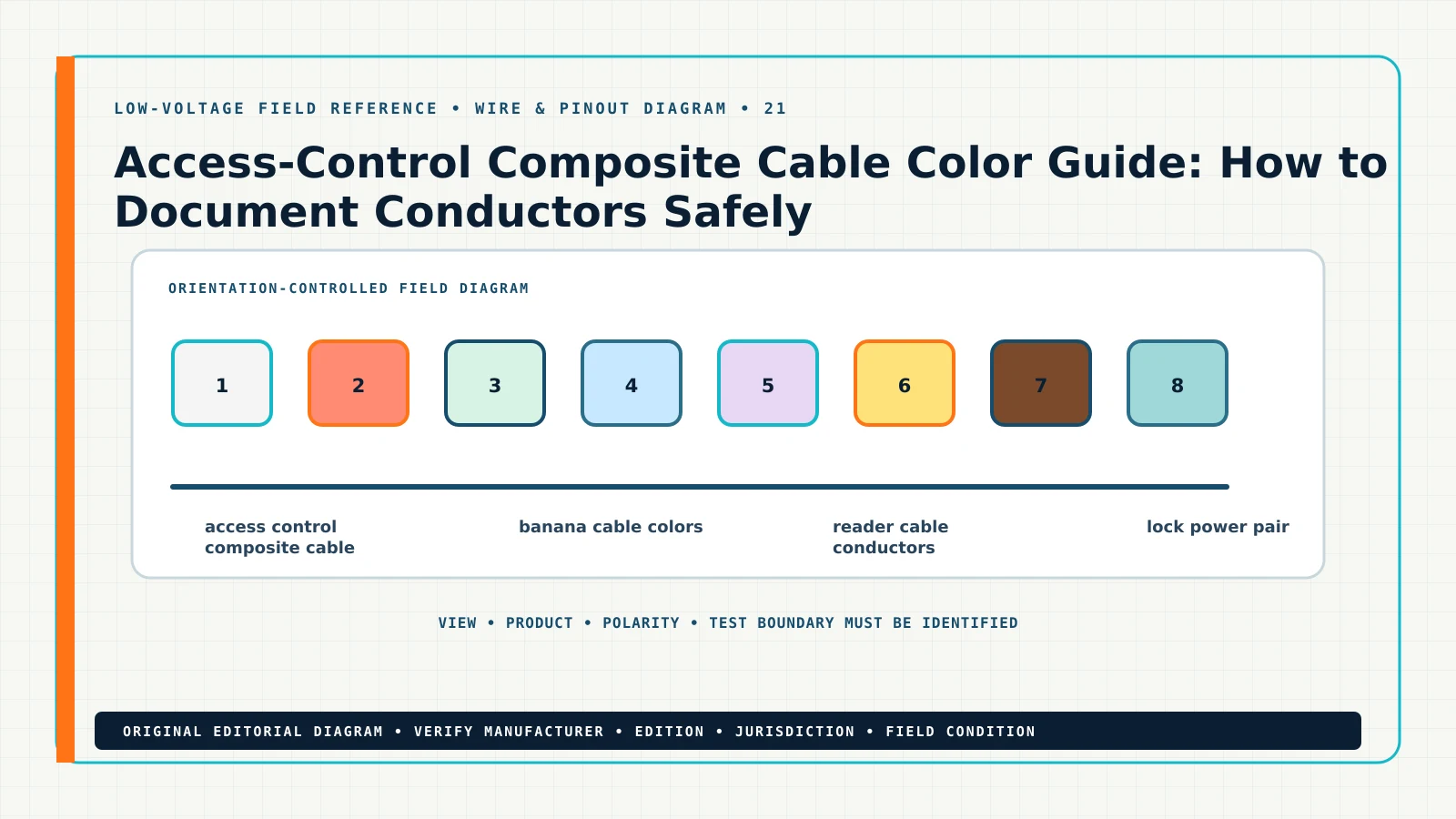 LOW-VOLTAGE FIELD REFERENCE • WIRE & PINOUT DIAGRAM • 21

Access-Control Composite Cable Color Guide: How to Document Conductors Safely

ORIENTATION-CONTROLLED FIELD DIAGRAM

1 2 3 4 5 6 7 8

access control composite cable

banana cable colors

reader cable conductors

lock power pair

VIEW • PRODUCT • POLARITY • TEST BOUNDARY MUST BE IDENTIFIED

ORIGINAL EDITORIAL DIAGRAM • VERIFY MANUFACTURER • EDITION • JURISDICTION • FIELD CONDITION